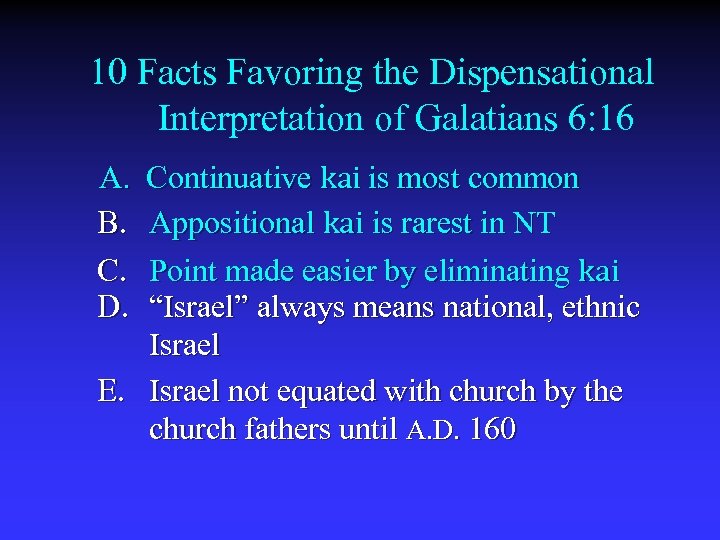 10 Facts Favoring the Dispensational Interpretation of Galatians 6:16

A. Continuative kai is most common

B. Appositional kai is rarest in NT

C. Point made easier by eliminating kai

D. “Israel” always means national, ethnic Israel

E. Israel not equated with church by the church fathers until A.D. 160